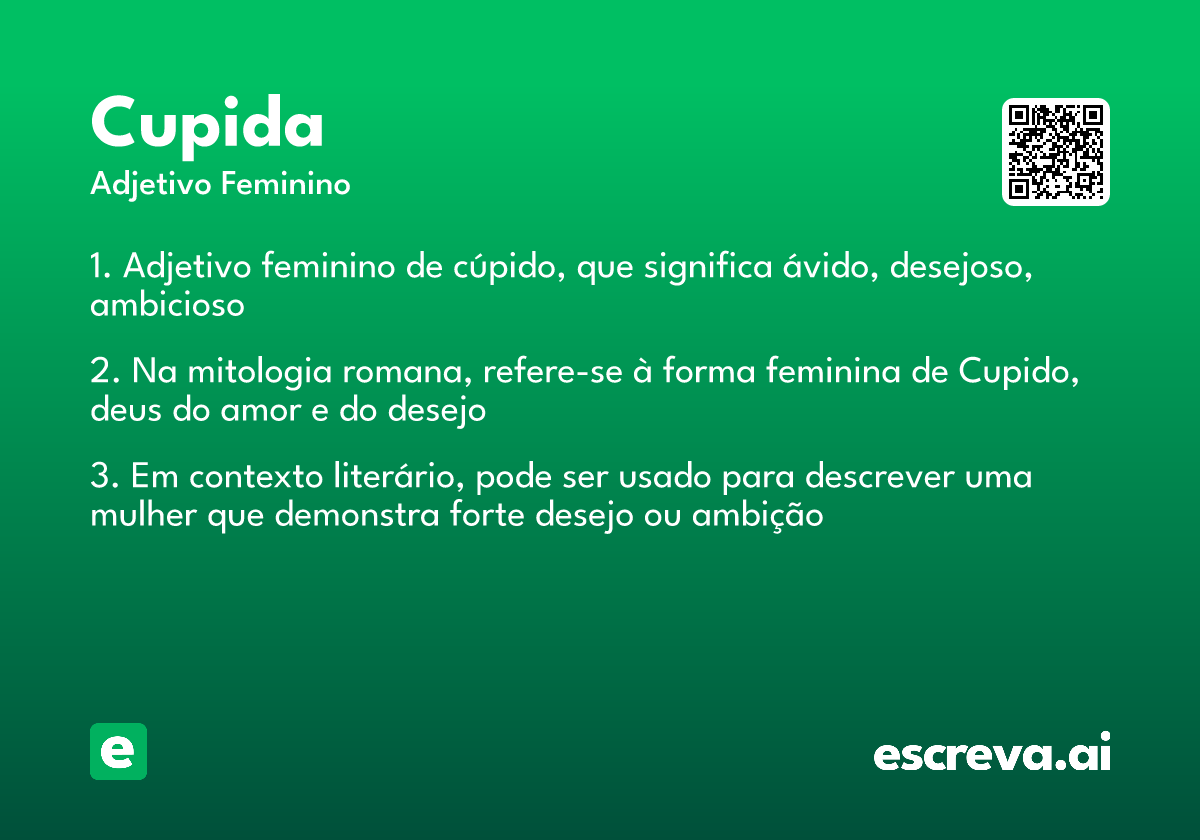 Cupida
Adjetivo Feminino

1. Adjetivo feminino de cúpido, que significa ávido, desejoso, ambicioso

2. Na mitologia romana, refere-se à forma feminina de Cupido, deus do amor e do desejo

3. Em contexto literário, pode ser usado para descrever uma mulher que demonstra forte desejo ou ambição

e

escreva.ai